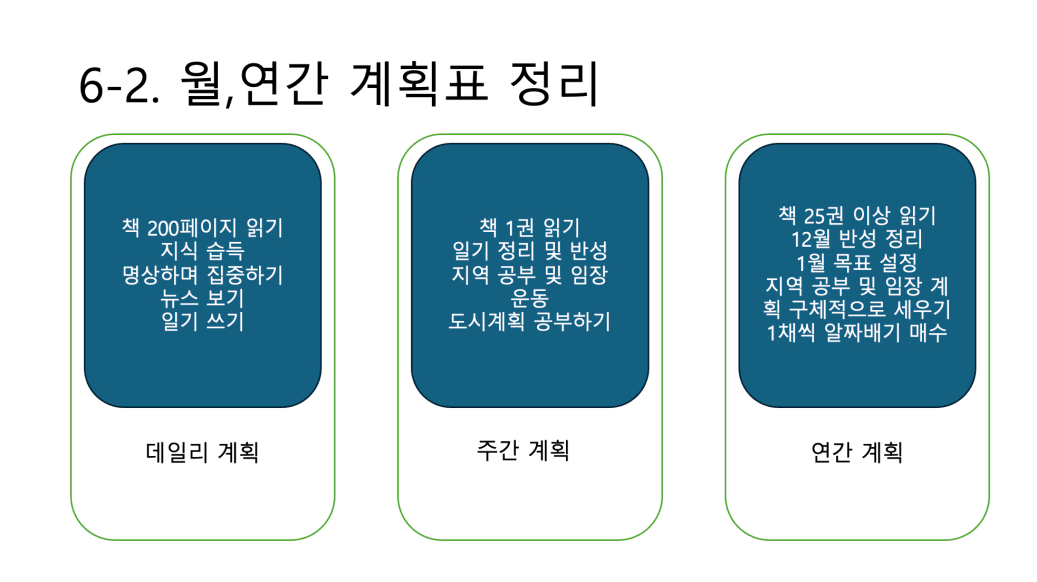 6-2. 월,연간 계획표 정리

책 200페이지 읽기
지식 습득
명상하며 집중하기
뉴스 보기
일기 쓰기

데일리 계획

책 1권 읽기
일기 정리 및 반성
지역 공부 및 임장
운동
도시계획 공부하기

주간 계획

책 25권 이상 읽기
12월 반성 정리
1월 목표 설정
지역 공부 및 임장 계획 구체적으로 세우기
1채씩 알짜배기 매수

연간 계획